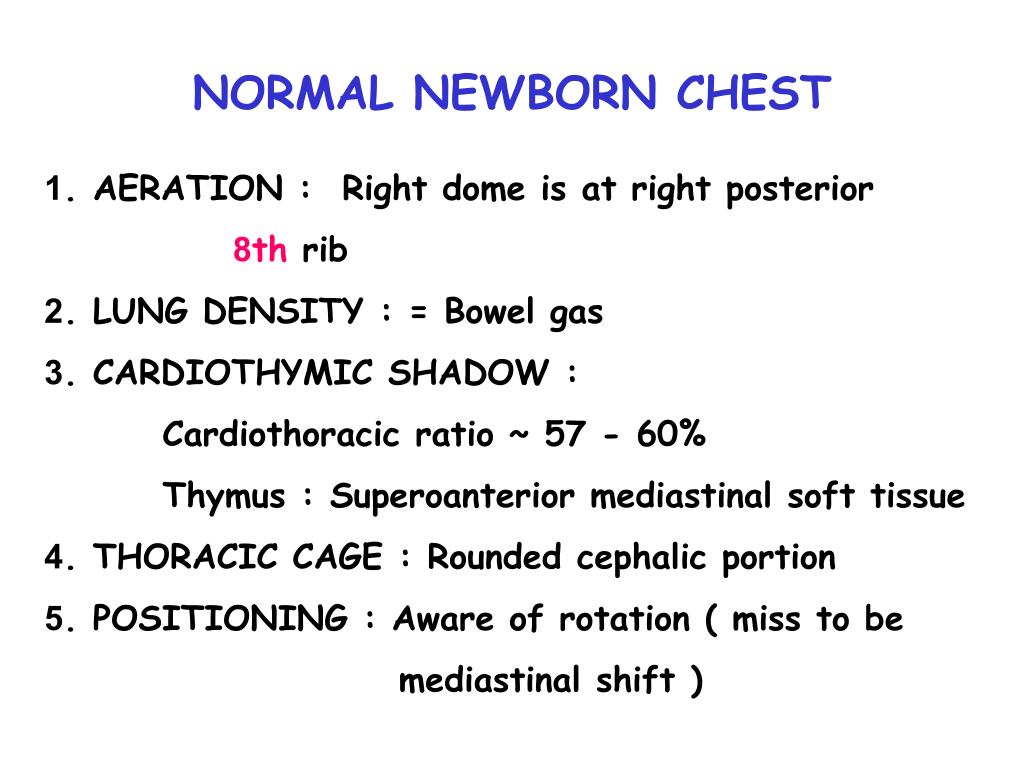 NORMAL NEWBORN CHEST

1. AERATION : Right dome is at right posterior 8th rib

2. LUNG DENSITY : = Bowel gas

3. CARDIOTHYMIC SHADOW :

Cardiothoracic ratio ~ 57 - 60%

Thymus : Superoanterior mediastinal soft tissue

4. THORACIC CAGE : Rounded cephalic portion

5. POSITIONING : Aware of rotation ( miss to be mediastinal shift )